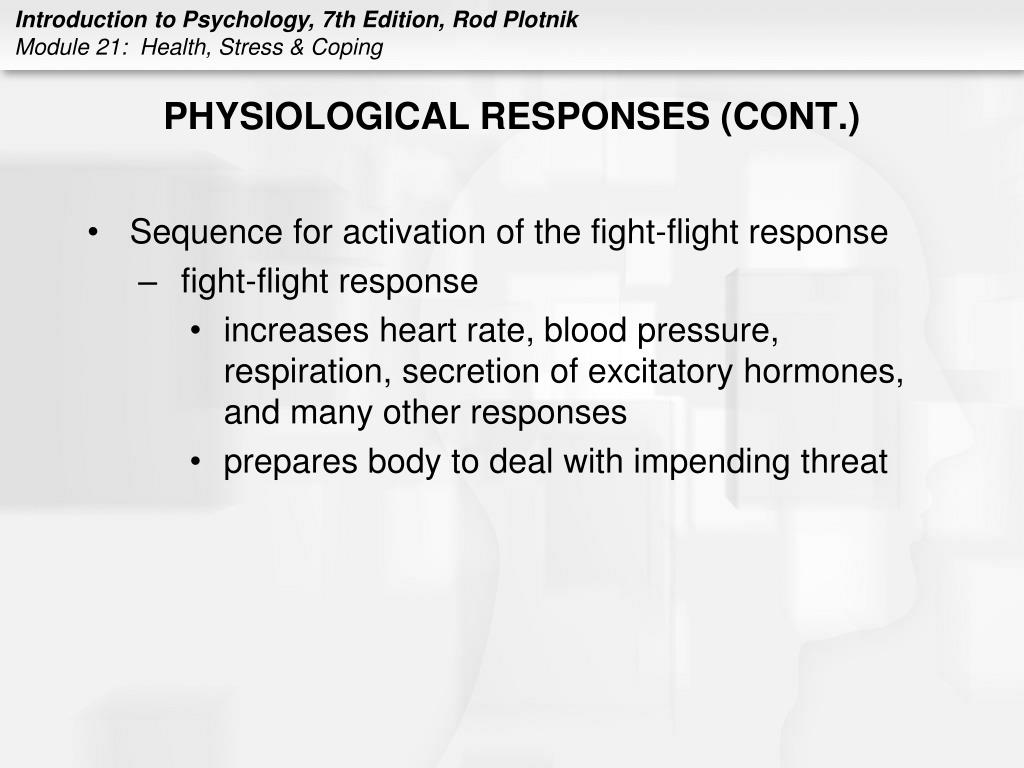 Introduction to Psychology, 7th Edition, Rod Plotnik
Module 21: Health, Stress & Coping

PHYSIOLOGICAL RESPONSES (CONT.)

• Sequence for activation of the fight-flight response
– fight-flight response
• increases heart rate, blood pressure, respiration, secretion of excitatory hormones, and many other responses
• prepares body to deal with impending threat